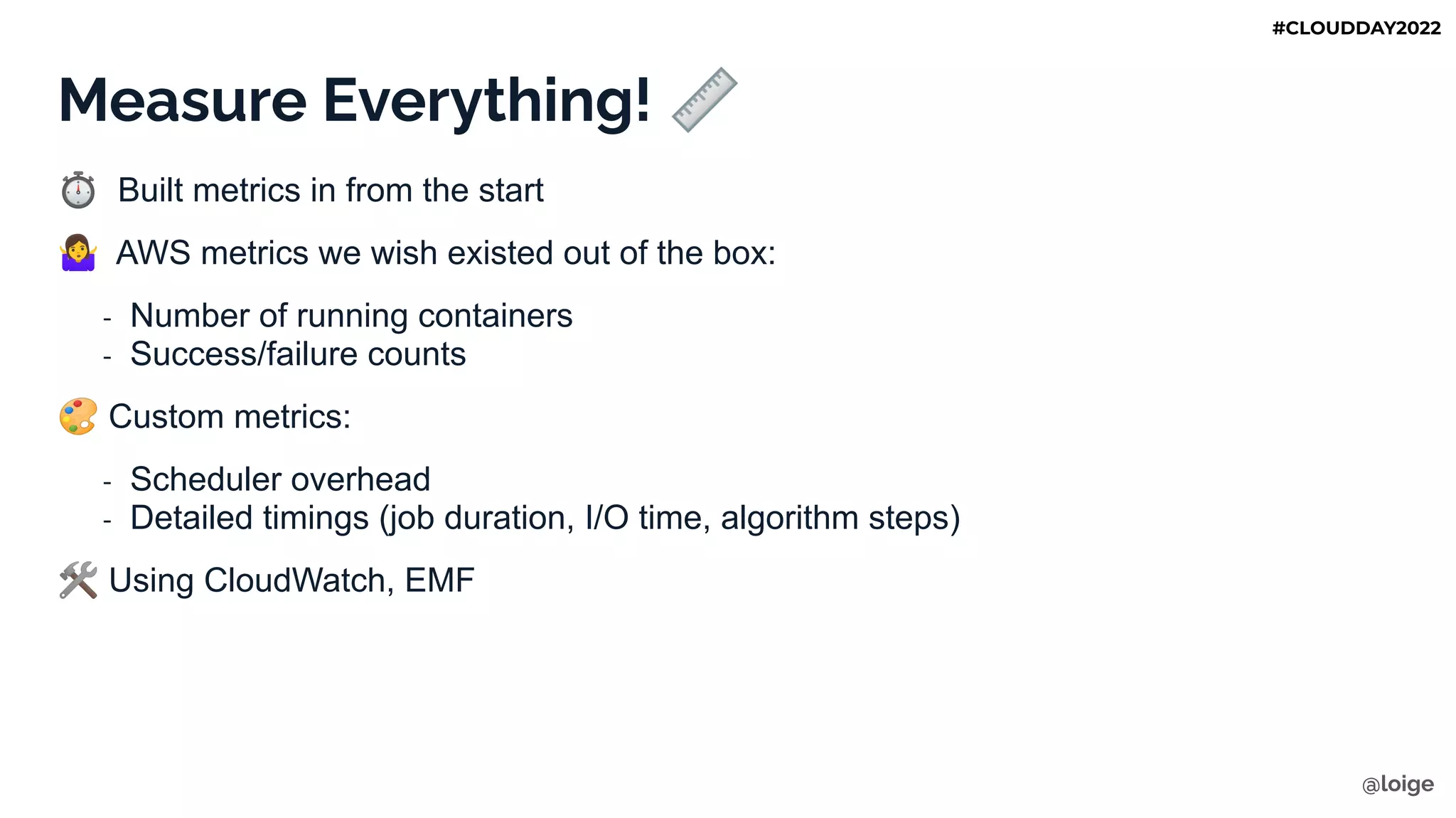 #CLOUDDAY2022

Measure Everything! 📏

⏱️ Built metrics in from the start

🤷‍♀️ AWS metrics we wish existed out of the box:

- Number of running containers
- Success/failure counts

🎨 Custom metrics:

- Scheduler overhead
- Detailed timings (job duration, I/O time, algorithm steps)

🛠️ Using CloudWatch, EMF

@loige